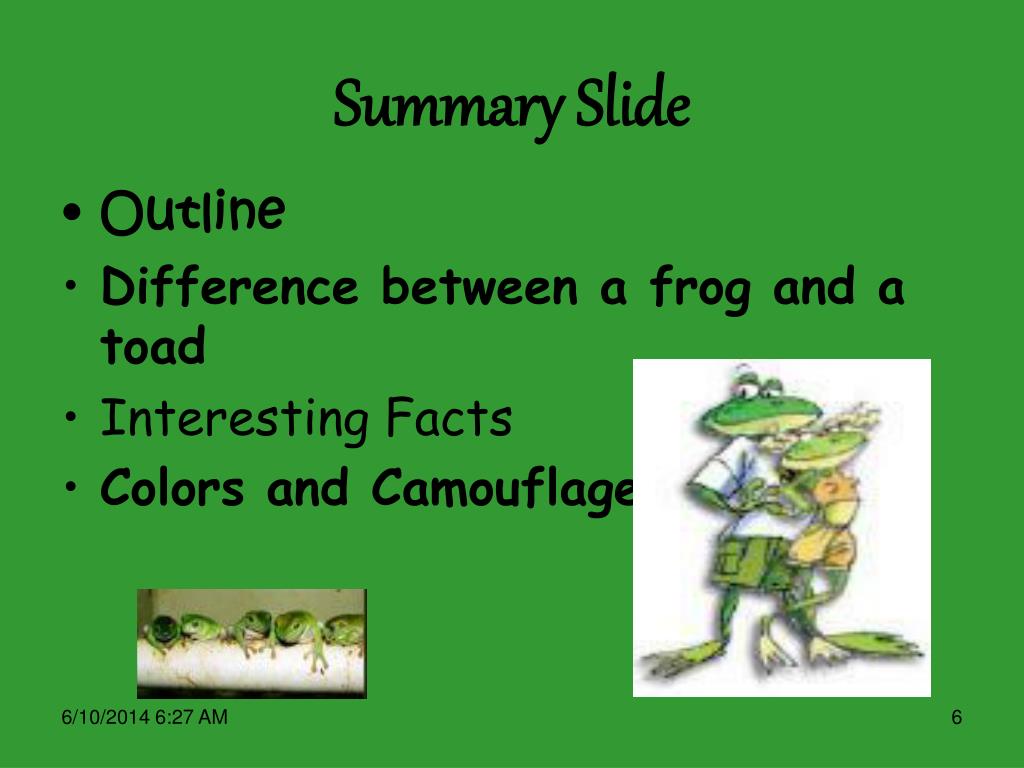 Summary Slide

• Outline
• Difference between a frog and a toad
• Interesting Facts
• Colors and Camouflage

6/10/2014 6:27 AM

6